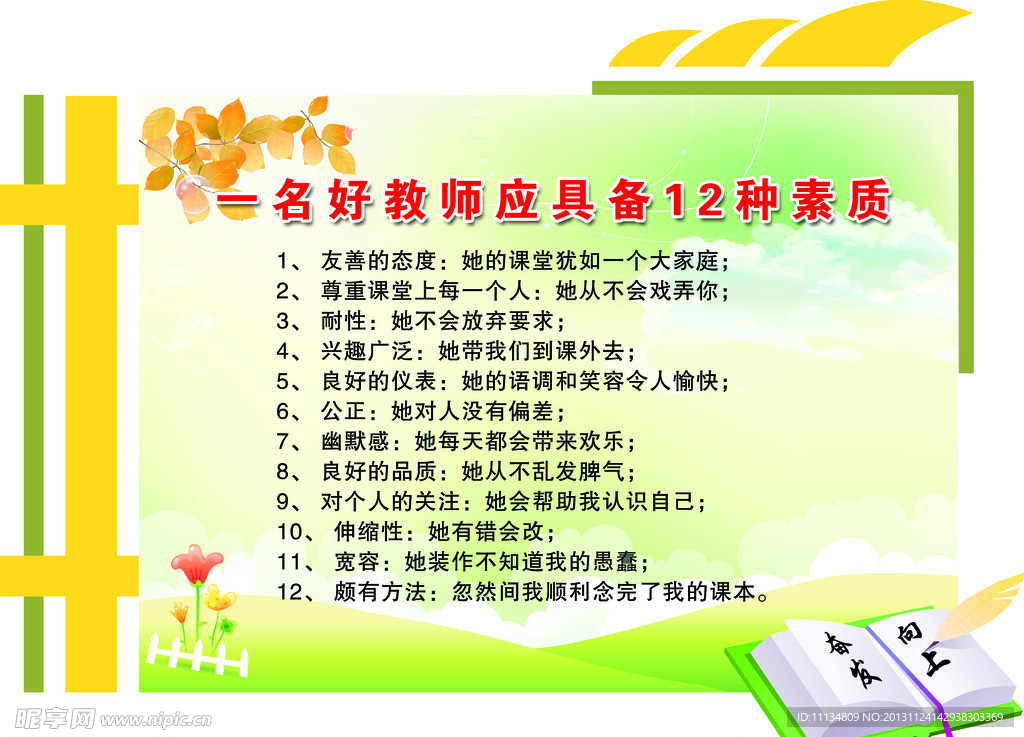 一名好教师应具备12种素质

1、 友善的态度：她的课堂犹如一个大家庭；
2、 尊重课堂上每一个人：她从不会戏弄你；
3、 耐性：她不会放弃要求；
4、 兴趣广泛：她带我们到课外去；
5、 良好的仪表：她的语调和笑容令人愉快；
6、 公正：她对人没有偏差；
7、 幽默感：她每天都会带来欢乐；
8、 良好的品质：她从不乱发脾气；
9、 对个人的关注：她会帮助我认识自己；
10、 伸缩性：她有错会改；
11、 宽容：她装作不知道我的愚蠢；
12、 颇有方法：忽然间我顺利念完了我的课本。

奋发向上

昵享网 www.nipic.cn

ID:11134809 NO:20131124142938303369